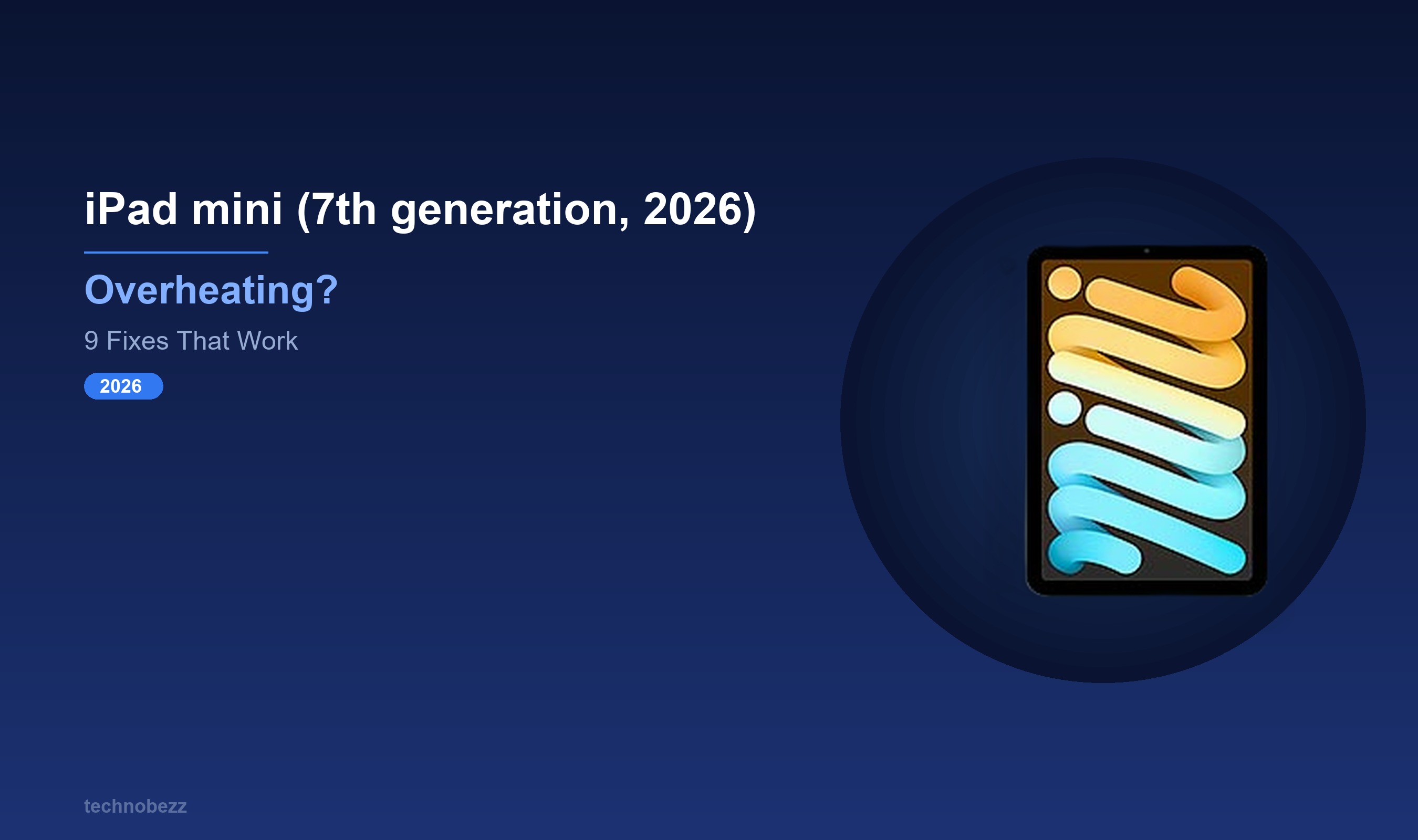 iPad mini (7th generation, 2026)

Overheating?

9 Fixes That Work

2026

technobezz